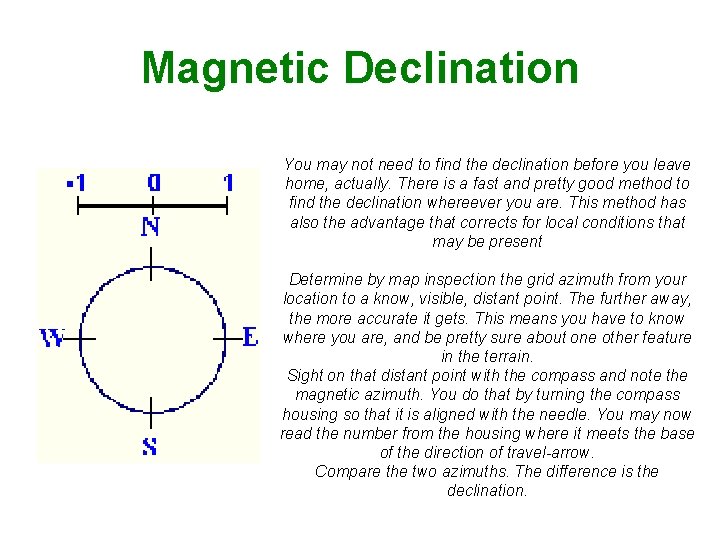 Magnetic Declination

-1 0 1

N

W E

S

You may not need to find the declination before you leave home, actually. There is a fast and pretty good method to find the declination whereever you are. This method has also the advantage that corrects for local conditions that may be present

Determine by map inspection the grid azimuth from your location to a know, visible, distant point. The further away, the more accurate it gets. This means you have to know where you are, and be pretty sure about one other feature in the terrain.
Sight on that distant point with the compass and note the magnetic azimuth. You do that by turning the compass housing so that it is aligned with the needle. You may now read the number from the housing where it meets the base of the direction of travel-arrow.
Compare the two azimuths. The difference is the declination.